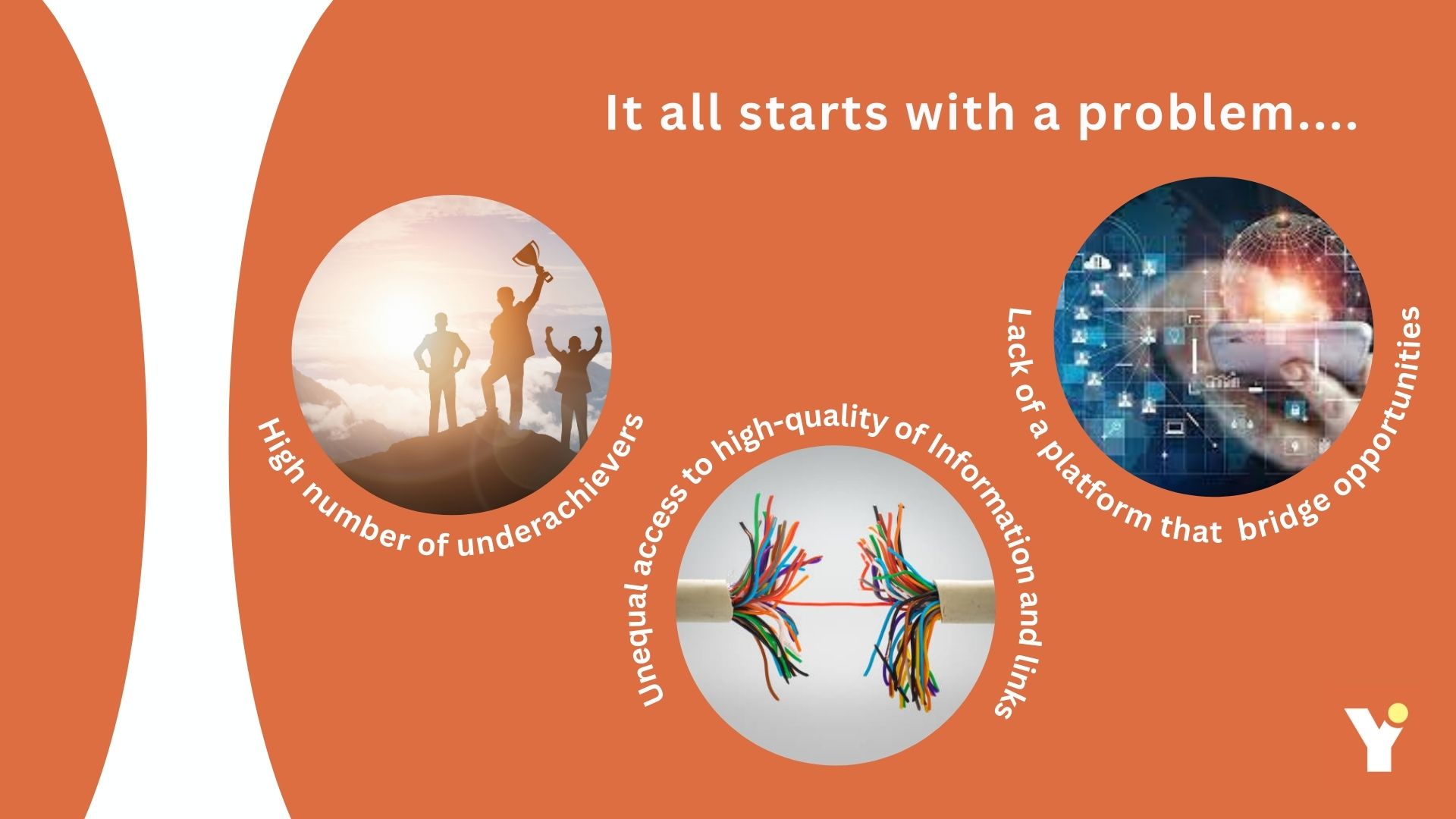 It all starts with a problem....

High number of underachievers

Unequal access to high-quality of Information and links

Lack of a platform that bridge opportunities

Y